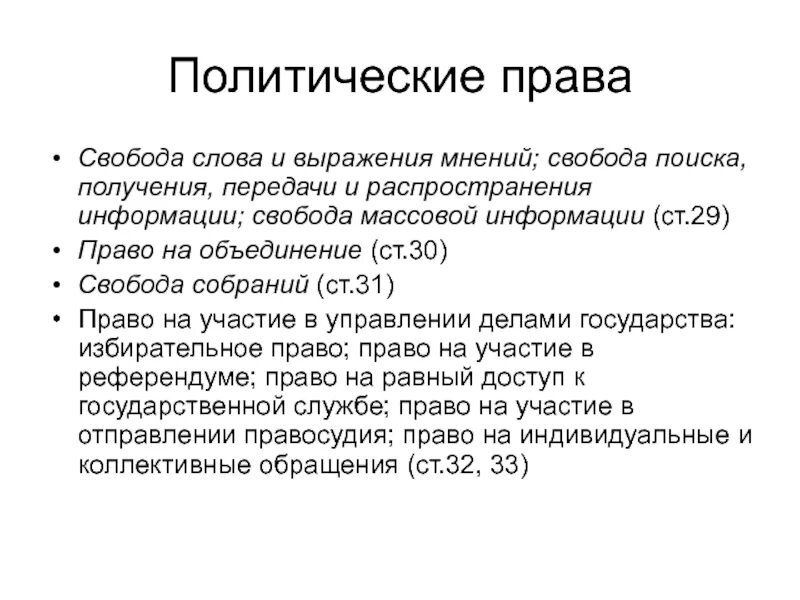 Политические права

• Свобода слова и выражения мнений; свобода поиска, получения, передачи и распространения информации; свобода массовой информации (ст.29)
• Право на объединение (ст.30)
• Свобода собраний (ст.31)
• Право на участие в управлении делами государства: избирательное право; право на участие в референдуме; право на равный доступ к государственной службе; право на участие в отправлении правосудия; право на индивидуальные и коллективные обращения (ст.32, 33)